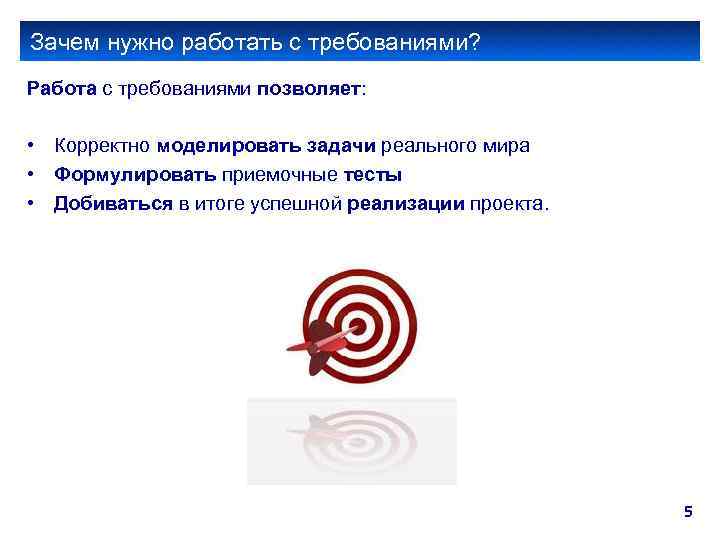 Зачем нужно работать с требованиями?

Работа с требованиями позволяет:

• Корректно моделировать задачи реального мира
• Формулировать приемочные тесты
• Добиваться в итоге успешной реализации проекта.

5